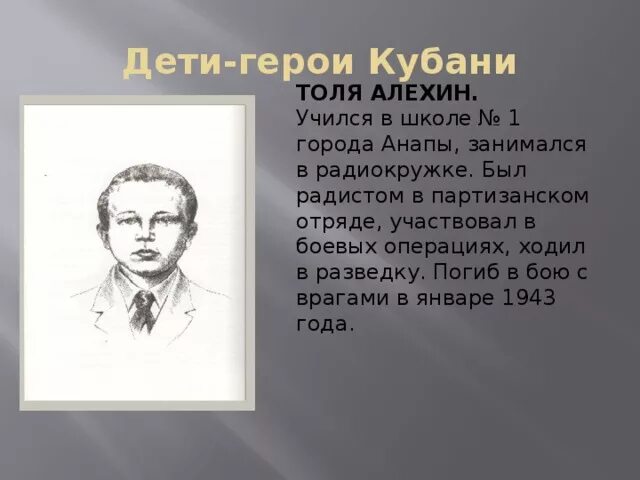 Дети-герои Кубани

ТОЛЯ АЛЕХИН.
Учился в школе № 1 города Анапы, занимался в радиокружке. Был радистом в партизанском отряде, участвовал в боевых операциях, ходил в разведку. Погиб в бою с врагами в январе 1943 года.